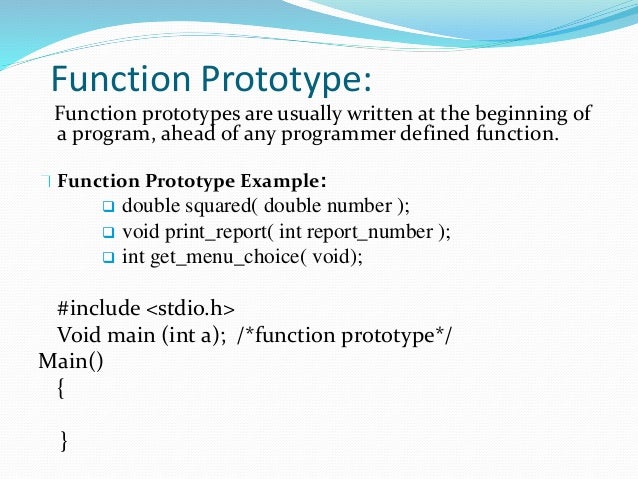 Function Prototype:

Function prototypes are usually written at the beginning of a program, ahead of any programmer defined function.

Function Prototype Example:

double squared( double number );

void print_report( int report_number );

int get_menu_choice( void);

#include <stdio.h>
Void main (int a);  /*function prototype*/
Main()
{

}